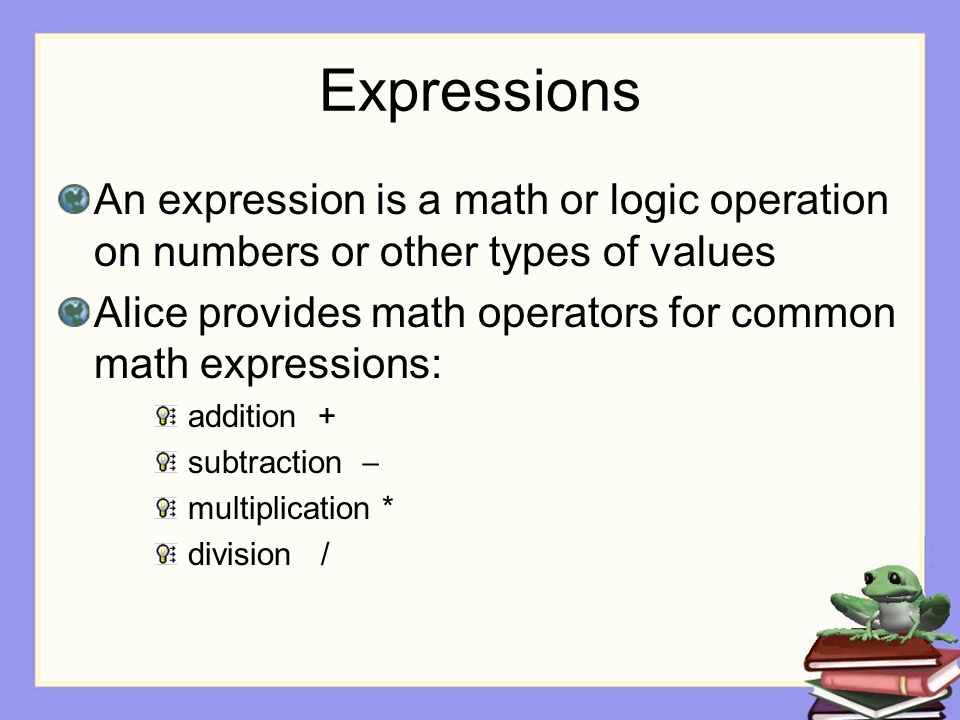 Expressions

An expression is a math or logic operation on numbers or other types of values

Alice provides math operators for common math expressions:

addition +

subtraction –

multiplication *

division /